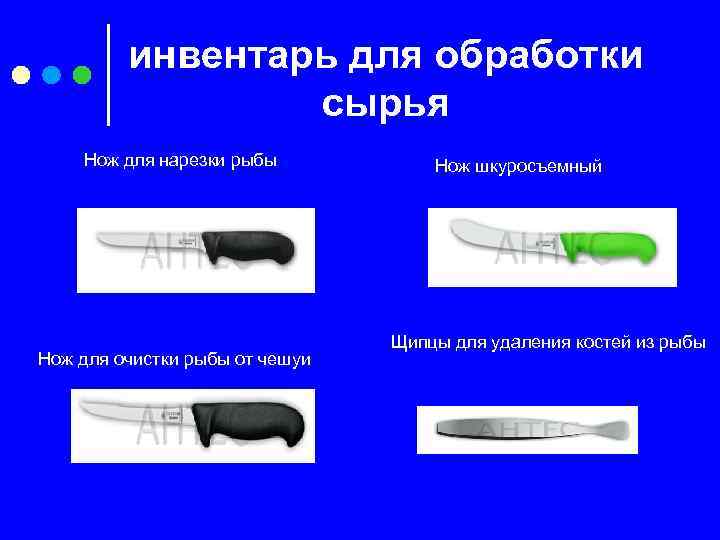 инвентарь для обработки сырья

Нож для нарезки рыбы

АНТЕС

Нож шкуросъемный

АНТЕС

Нож для очистки рыбы от чешуи

АНТЕС

Щипцы для удаления костей из рыбы

АНТЕС